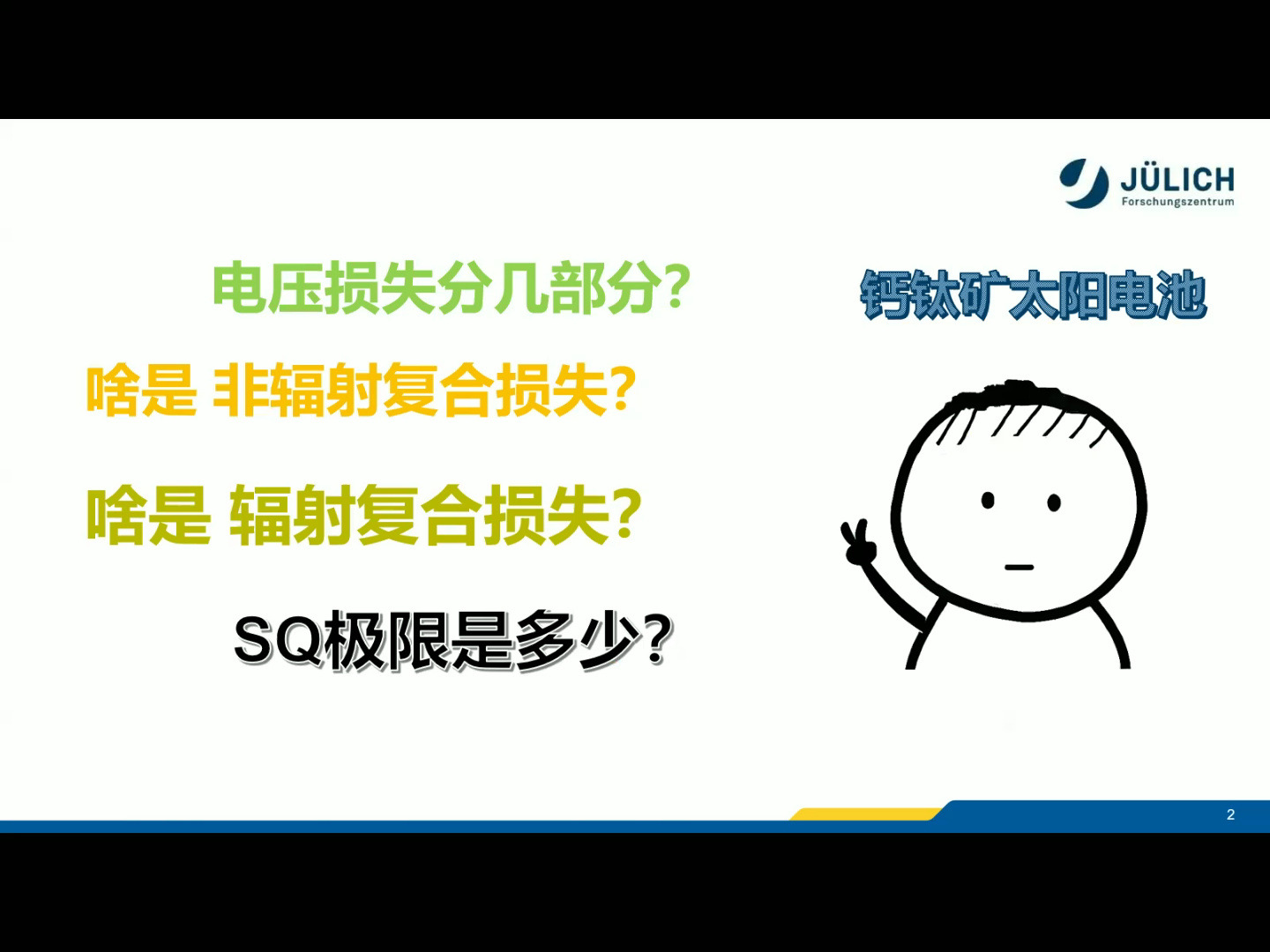 JÜLICH
Forschungszentrum

电压损失分几部分?

钙钛矿太阳电池

啥是 非辐射复合损失?

啥是 辐射复合损失?

SQ极限是多少?

2